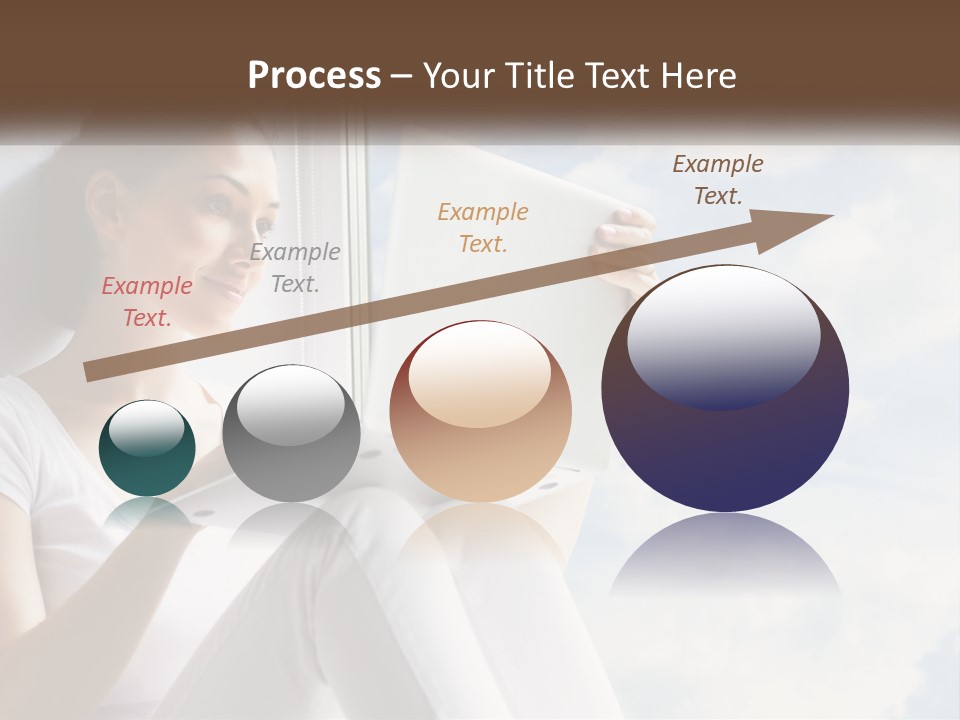 Process – Your Title Text Here

Example Text.

Example Text.

Example Text.

Example Text.